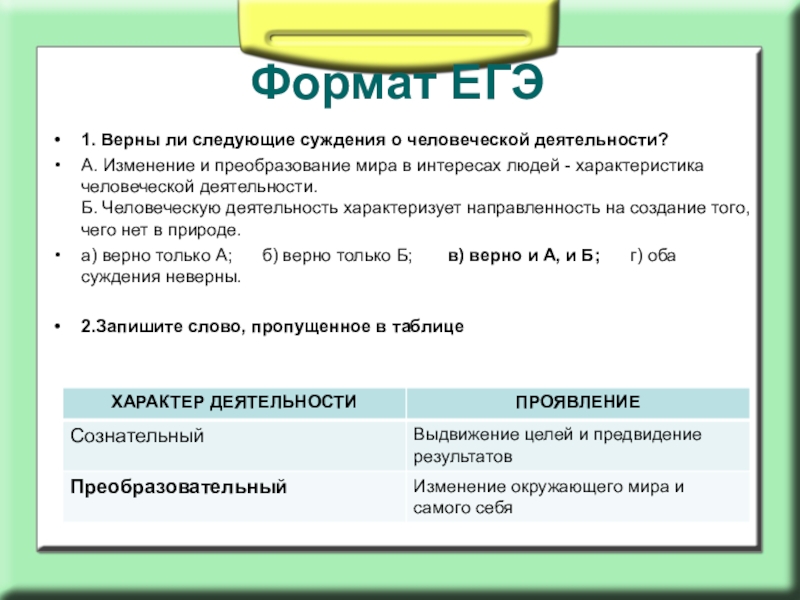 Формат ЕГЭ

• 1. Верны ли следующие суждения о человеческой деятельности?

• А. Изменение и преобразование мира в интересах людей - характеристика человеческой деятельности.
Б. Человеческую деятельность характеризует направленность на создание того, чего нет в природе.

• а) верно только А; б) верно только Б; в) верно и А, и Б; г) оба суждения неверны.

• 2.Запишите слово, пропущенное в таблице

| ХАРАКТЕР ДЕЯТЕЛЬНОСТИ | ПРОЯВЛЕНИЕ |
|---|---|
| Сознательный | Выдвижение целей и предвидение результатов |
| Преобразовательный | Изменение окружающего мира и самого себя |